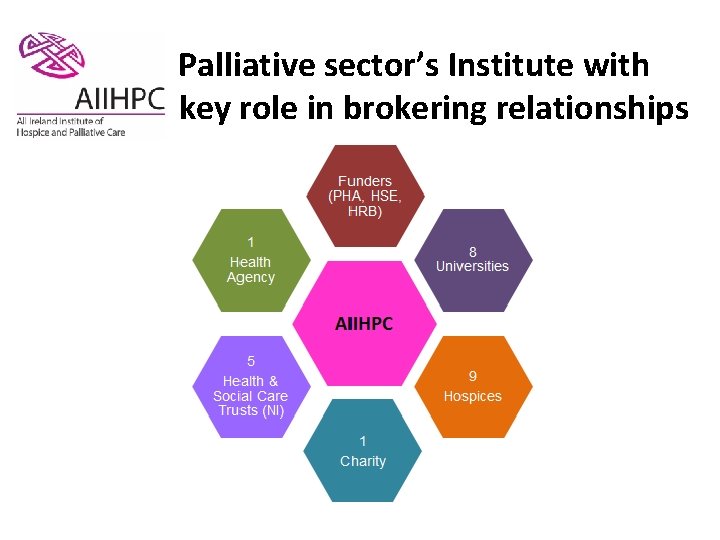 AIIHPC
All Ireland Institute of Hospice and Palliative Care

Palliative sector's Institute with key role in brokering relationships

Funders (PHA, HSE, HRB)

1 Health Agency

8 Universities

AIIHPC

5 Health & Social Care Trusts (NI)

9 Hospices

1 Charity